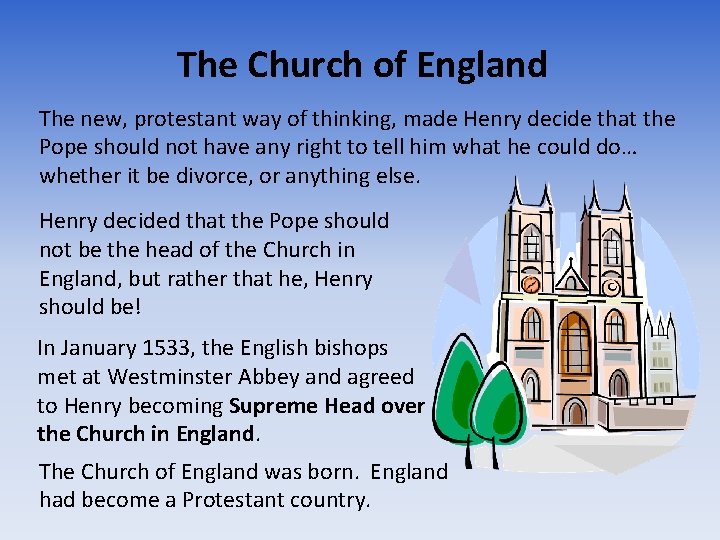 The Church of England

The new, protestant way of thinking, made Henry decide that the Pope should not have any right to tell him what he could do… whether it be divorce, or anything else.

Henry decided that the Pope should not be the head of the Church in England, but rather that he, Henry should be!

In January 1533, the English bishops met at Westminster Abbey and agreed to Henry becoming Supreme Head over the Church in England.

The Church of England was born. England had become a Protestant country.